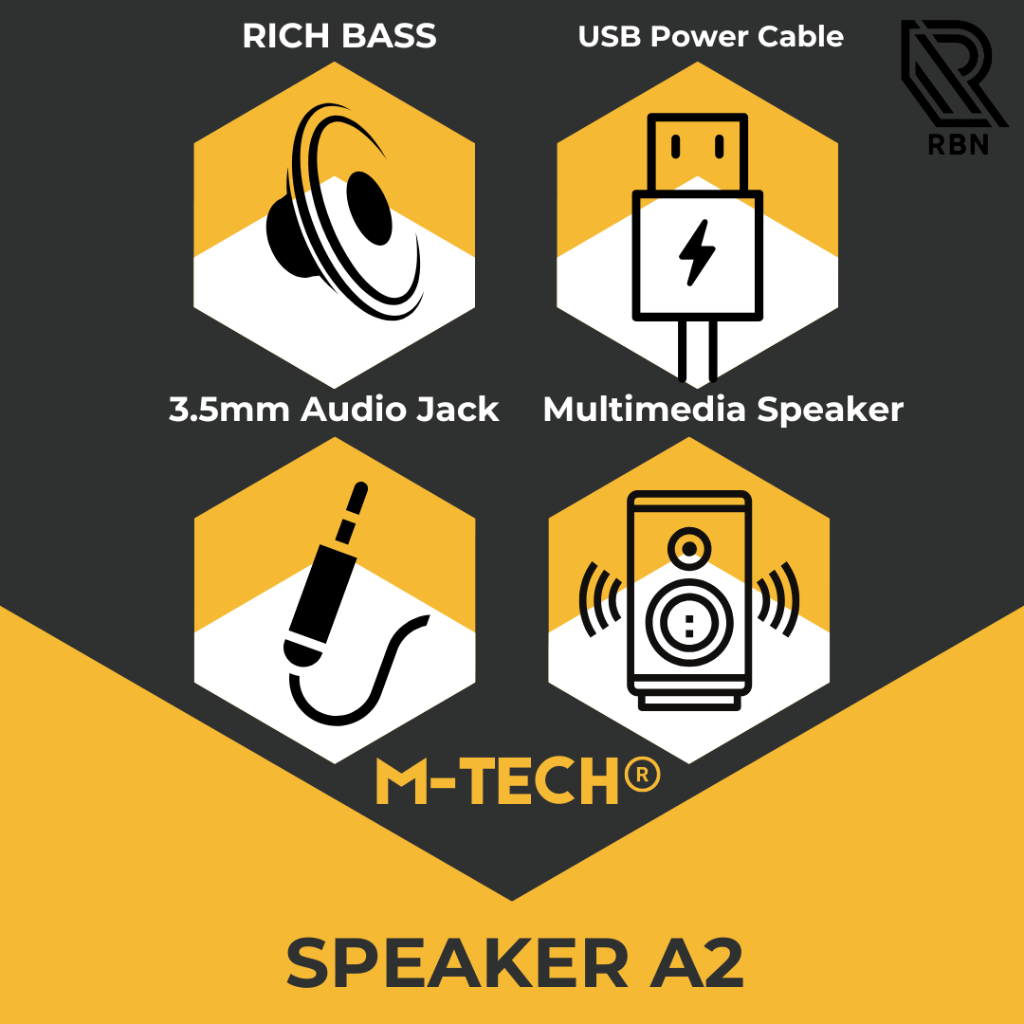 RICH BASS

USB Power Cable

RBN

3.5mm Audio Jack

Multimedia Speaker

M-TECH®

SPEAKER A2